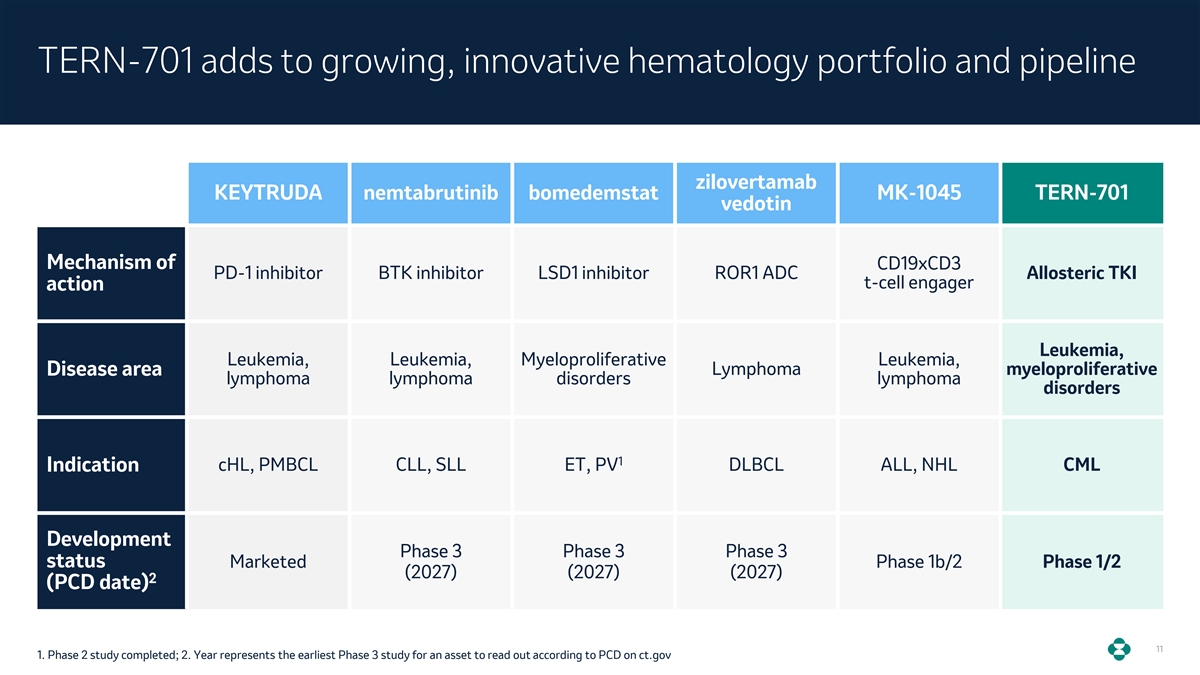 TERN-701 adds to growing, innovative hematology portfolio and pipeline

| | KEYTRUDA | nemtabrutinib | bomedemstat | zilovertamab vedotin | MK-1045 | TERN-701 |
|---|---|---|---|---|---|---|
| Mechanism of action | PD-1 inhibitor | BTK inhibitor | LSD1 inhibitor | ROR1 ADC | CD19xCD3 t-cell engager | Allosteric TKI |
| Disease area | Leukemia, lymphoma | Leukemia, lymphoma | Myeloproliferative disorders | Lymphoma | Leukemia, lymphoma | Leukemia, myeloproliferative disorders |
| Indication | cHL, PMBCL | CLL, SLL | ET, PV$^1$ | DLBCL | ALL, NHL | CML |
| Development status (PCD date)$^2$ | Marketed | Phase 3 (2027) | Phase 3 (2027) | Phase 3 (2027) | Phase 1b/2 | Phase 1/2 |

1. Phase 2 study completed; 2. Year represents the earliest Phase 3 study for an asset to read out according to PCD on ct.gov

11